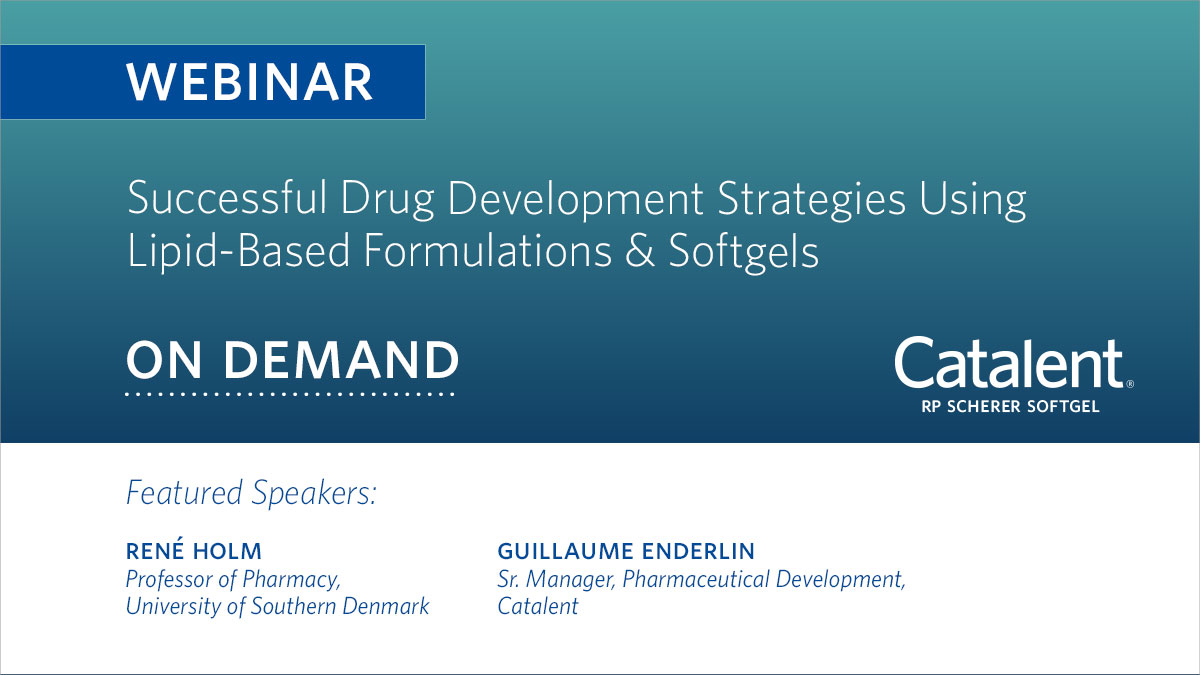 WEBINAR

Successful Drug Development Strategies Using Lipid-Based Formulations & Softgels

ON DEMAND

Catalent®
RP SCHERER SOFTGEL

Featured Speakers:

RENÉ HOLM
Professor of Pharmacy, University of Southern Denmark

GUILLAUME ENDERLIN
Sr. Manager, Pharmaceutical Development, Catalent